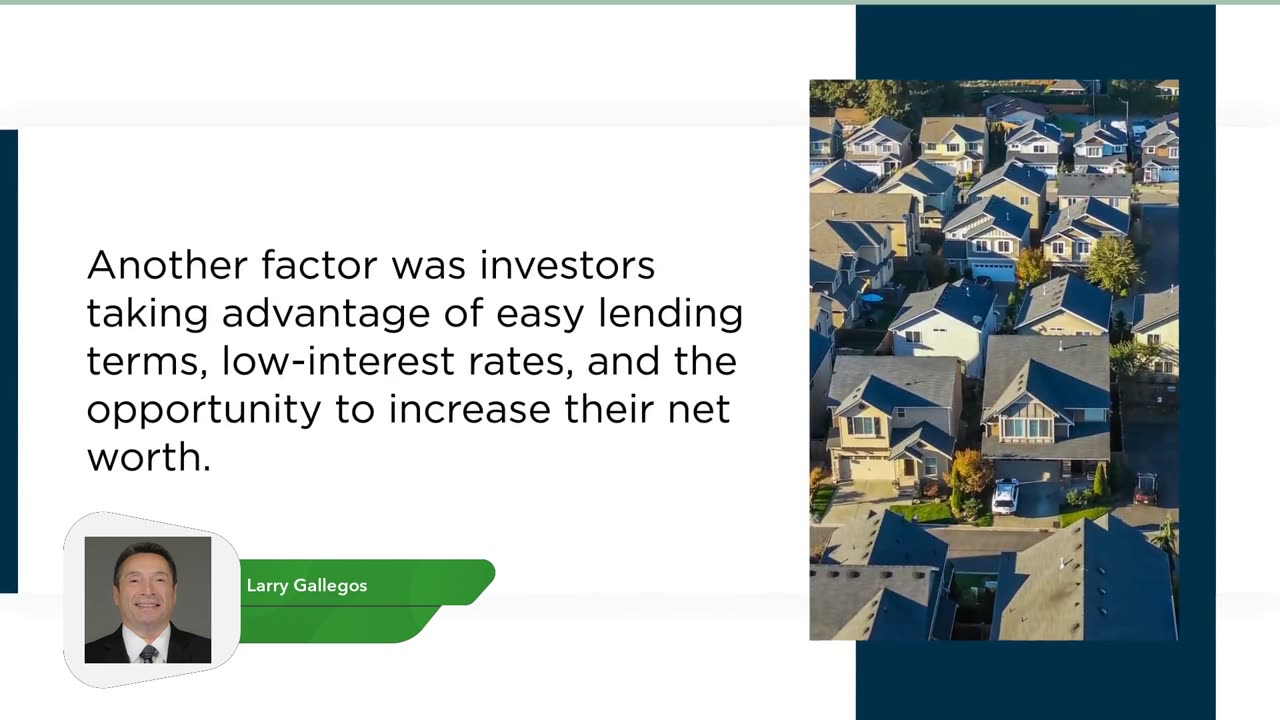 Another factor was investors taking advantage of easy lending terms, low-interest rates, and the opportunity to increase their net worth.

Larry Gallegos